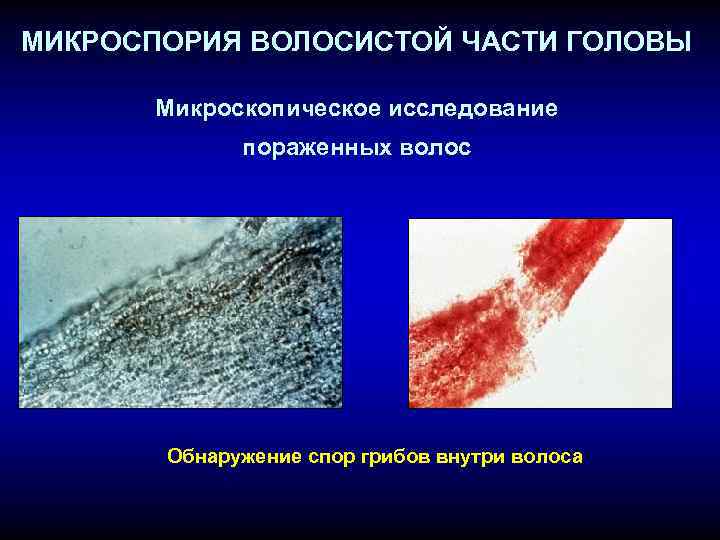 МИКРОСПОРИЯ ВОЛОСИСТОЙ ЧАСТИ ГОЛОВЫ

Микроскопическое исследование пораженных волос

Обнаружение спор грибов внутри волоса